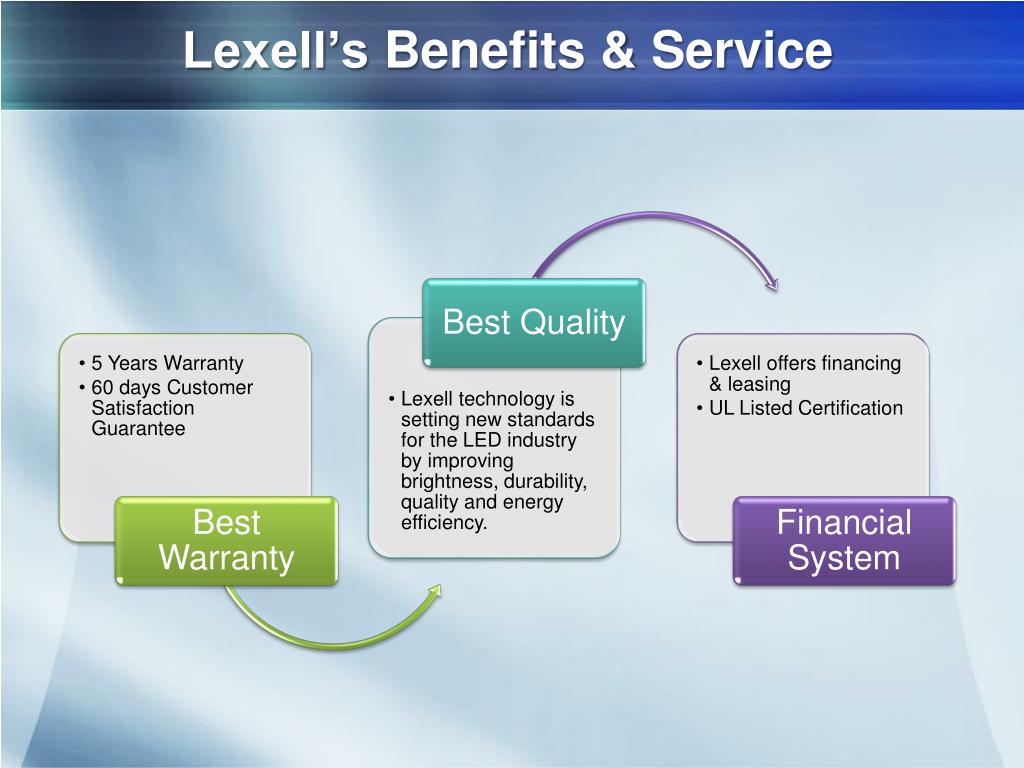 Lexell's Benefits & Service

• 5 Years Warranty
• 60 days Customer Satisfaction Guarantee

Best Warranty

Best Quality

• Lexell technology is setting new standards for the LED industry by improving brightness, durability, quality and energy efficiency.

• Lexell offers financing & leasing
• UL Listed Certification

Financial System